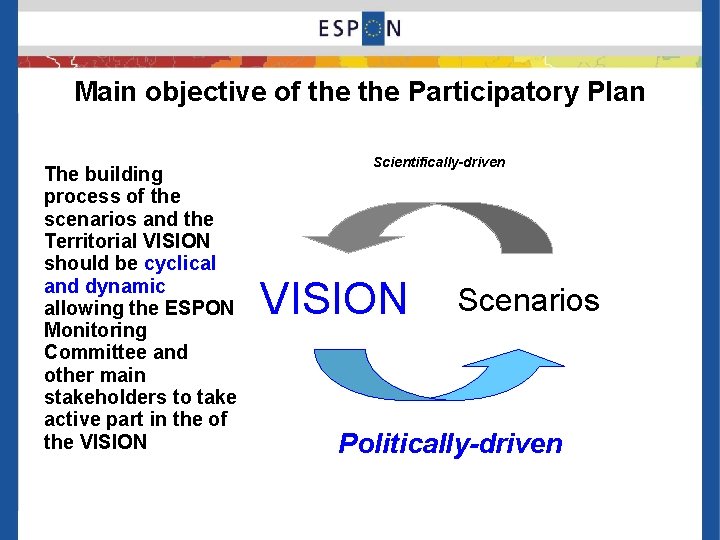 ESPON

Main objective of the the Participatory Plan

The building process of the scenarios and the Territorial VISION should be cyclical and dynamic allowing the ESPON Monitoring Committee and other main stakeholders to take active part in the of the VISION

Scientifically-driven

VISION

Scenarios

Politically-driven